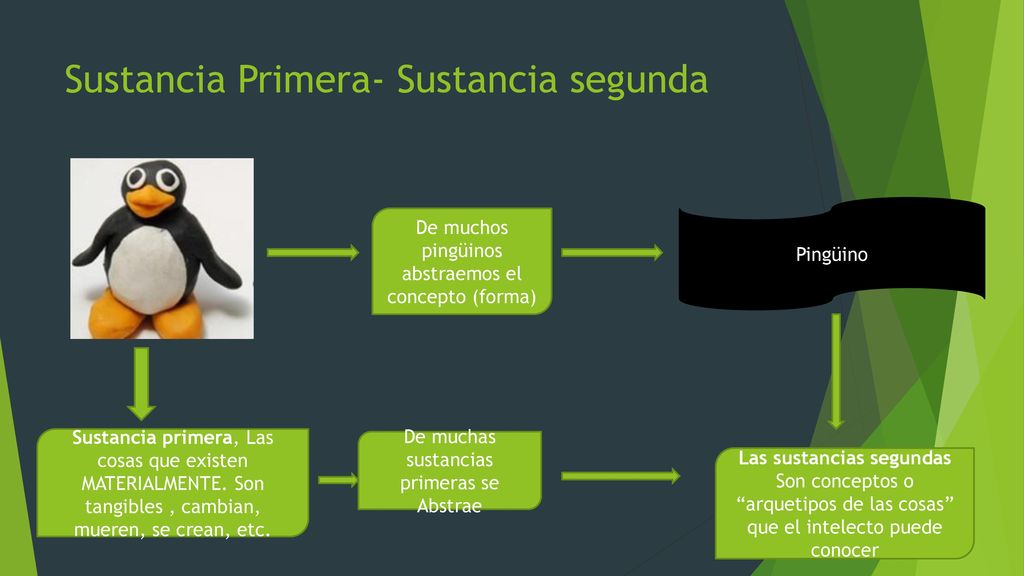 Sustancia Primera- Sustancia segunda

De muchos pingüinos abstraemos el concepto (forma)

Pingüino

Sustancia primera, Las cosas que existen MATERIALMENTE. Son tangibles , cambian, mueren, se crean, etc.

De muchas sustancias primeras se Abstrae

Las sustancias segundas Son conceptos o “arquetipos de las cosas” que el intelecto puede conocer